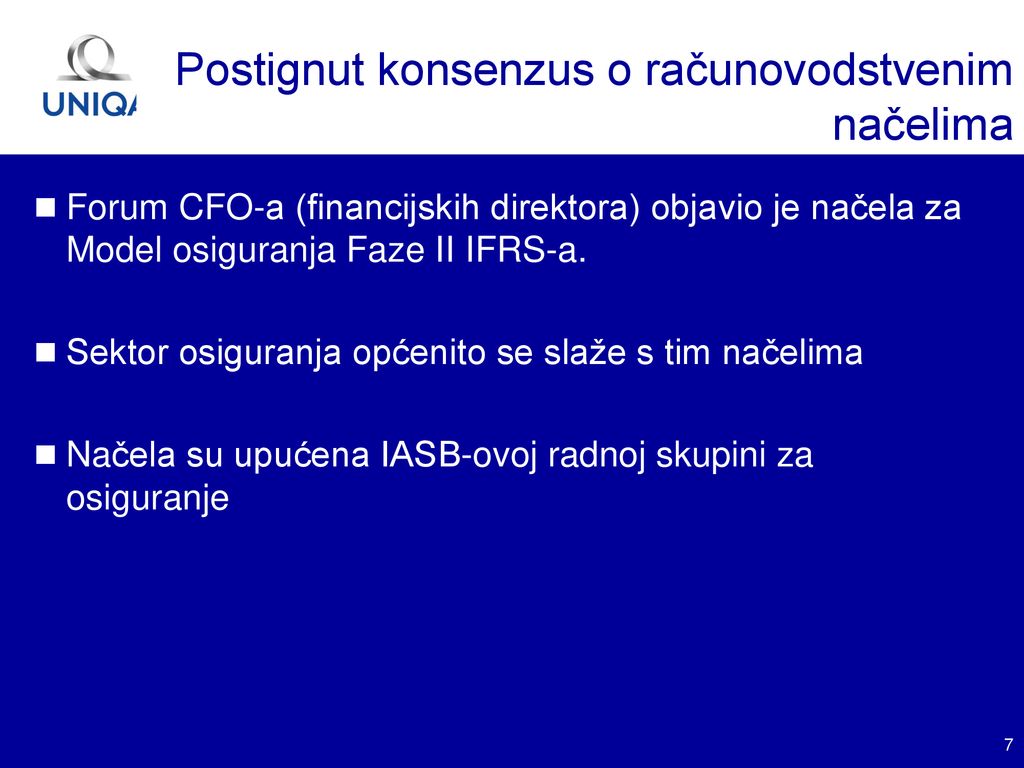 UNIQA

Postignut konsenzus o računovodstvenim načelima

Forum CFO-a (financijskih direktora) objavio je načela za Model osiguranja Faze II IFRS-a.

Sektor osiguranja općenito se slaže s tim načelima

Načela su upućena IASB-ovoj radnoj skupini za osiguranje

7